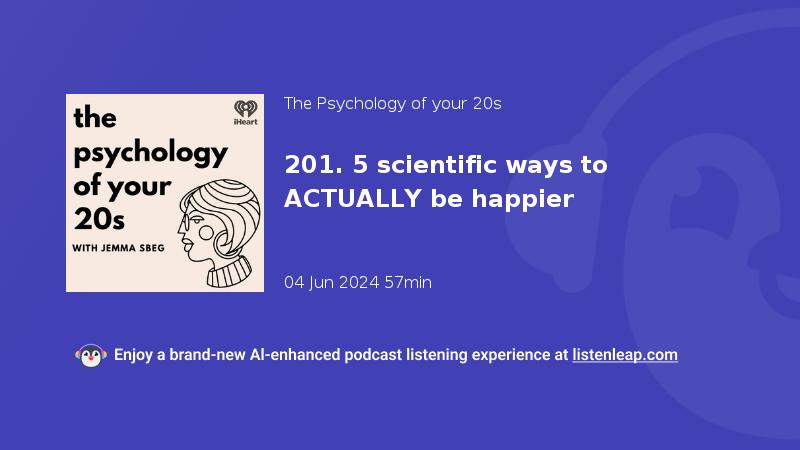 the psychology of your 20s

iHeart

WITH JEMMA SBEG

The Psychology of your 20s

201. 5 scientific ways to ACTUALLY be happier

04 Jun 2024 57min

Enjoy a brand-new AI-enhanced podcast listening experience at listenleap.com